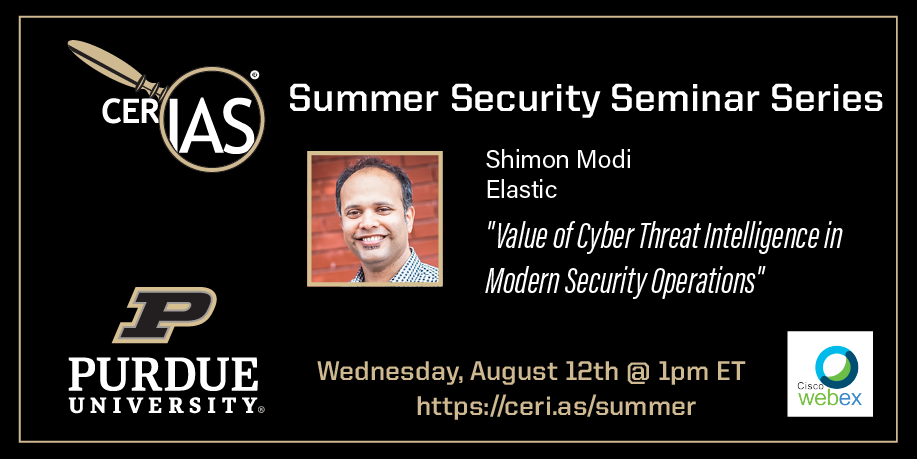 CERIAS®

Summer Security Seminar Series

Shimon Modi
Elastic

"Value of Cyber Threat Intelligence in Modern Security Operations"

P

PURDUE
UNIVERSITY®

Wednesday, August 12th @ 1pm ET
https://ceri.as/summer

Cisco
webex